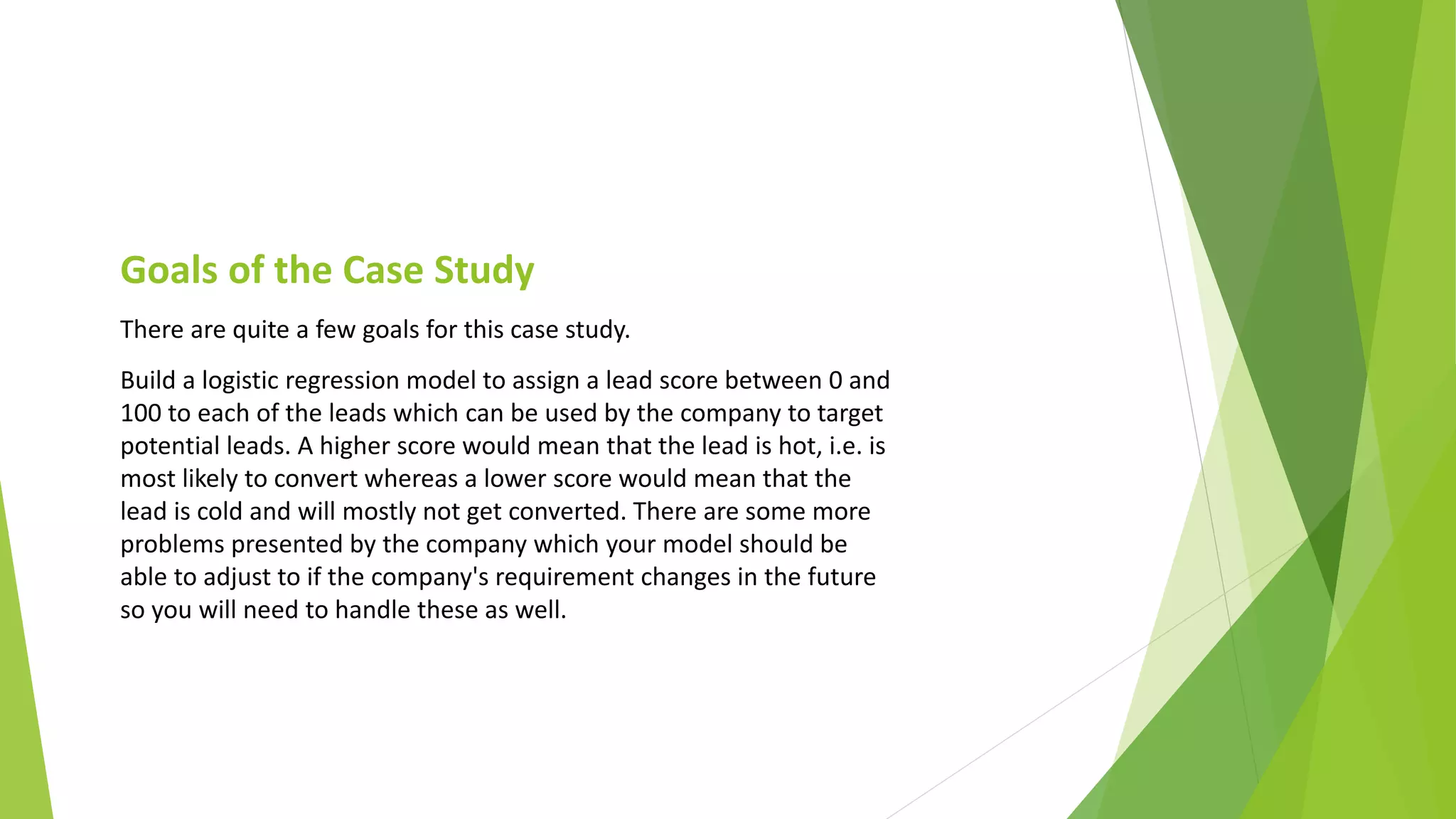 Goals of the Case Study

There are quite a few goals for this case study.

Build a logistic regression model to assign a lead score between 0 and 100 to each of the leads which can be used by the company to target potential leads. A higher score would mean that the lead is hot, i.e. is most likely to convert whereas a lower score would mean that the lead is cold and will mostly not get converted. There are some more problems presented by the company which your model should be able to adjust to if the company's requirement changes in the future so you will need to handle these as well.